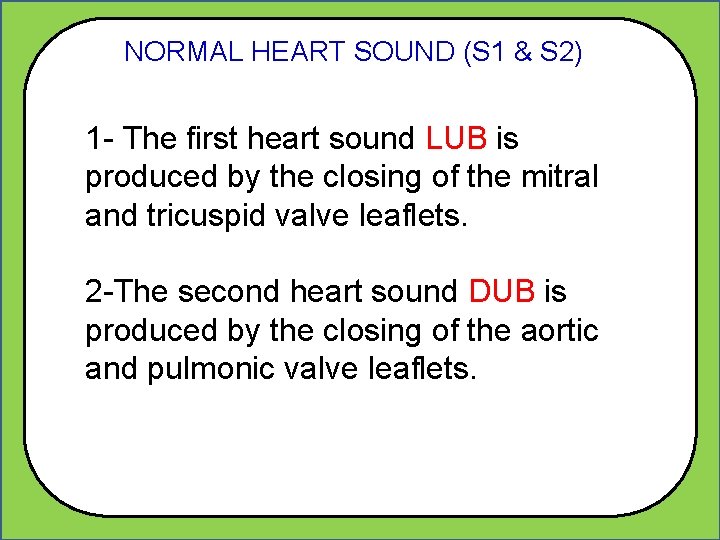 NORMAL HEART SOUND (S1 & S2)

1- The first heart sound LUB is produced by the closing of the mitral and tricuspid valve leaflets.

2-The second heart sound DUB is produced by the closing of the aortic and pulmonic valve leaflets.